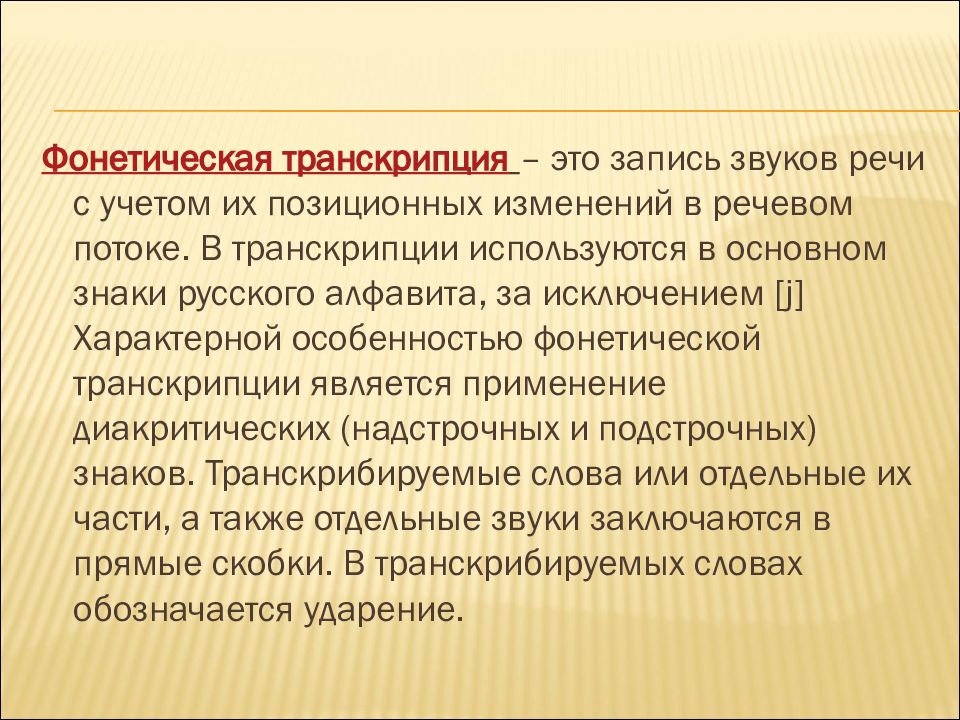 Фонетическая транскрипция – это запись звуков речи с учетом их позиционных изменений в речевом потоке. В транскрипции используются в основном знаки русского алфавита, за исключением [j] Характерной особенностью фонетической транскрипции является применение диакритических (надстрочных и подстрочных) знаков. Транскрибируемые слова или отдельные их части, а также отдельные звуки заключаются в прямые скобки. В транскрибируемых словах обозначается ударение.